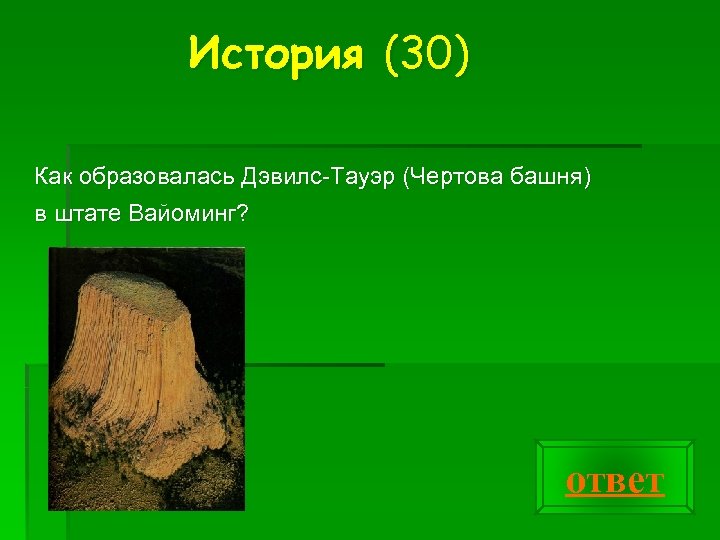 История (30)

Как образовалась Дэвилс-Тауэр (Чертова башня) в штате Вайоминг?

ответ